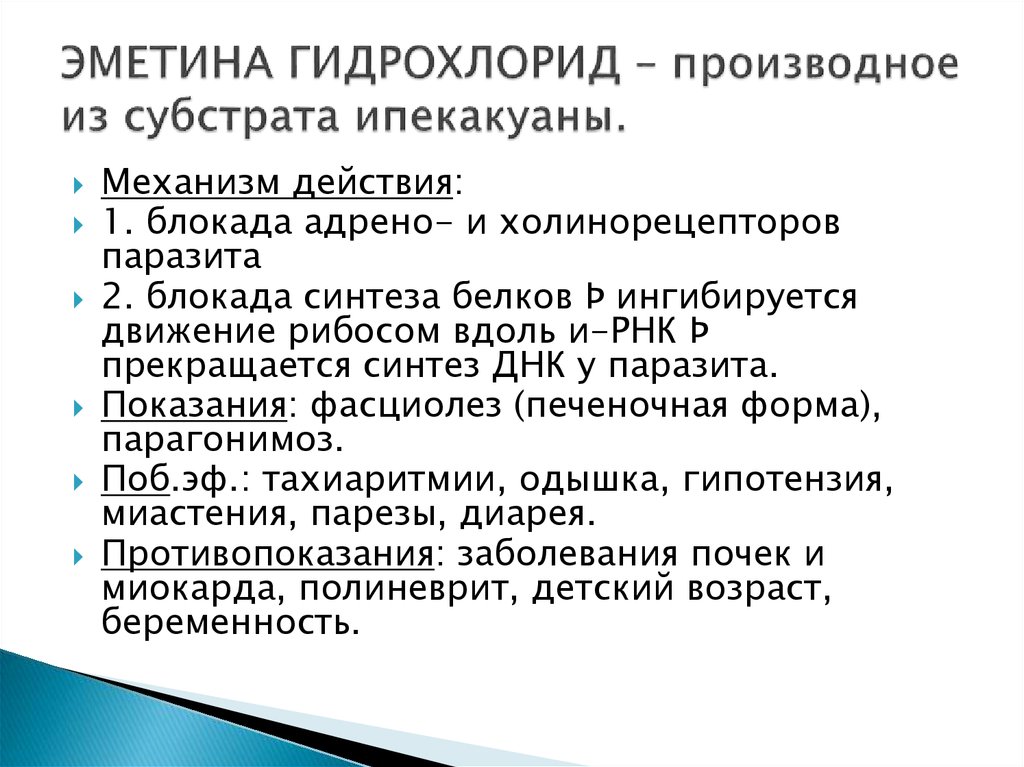 ЭМЕТИНА ГИДРОХЛОРИД – производное из субстрата ипекакуаны.

Механизм действия:

1. блокада адрено- и холинорецепторов паразита

2. блокада синтеза белков Þ ингибируется движение рибосом вдоль и-РНК Þ прекращается синтез ДНК у паразита.

Показания: фасциолез (печеночная форма), парагонимоз.

Поб.эф.: тахиаритмии, одышка, гипотензия, миастения, парезы, диарея.

Противопоказания: заболевания почек и миокарда, полиневрит, детский возраст, беременность.